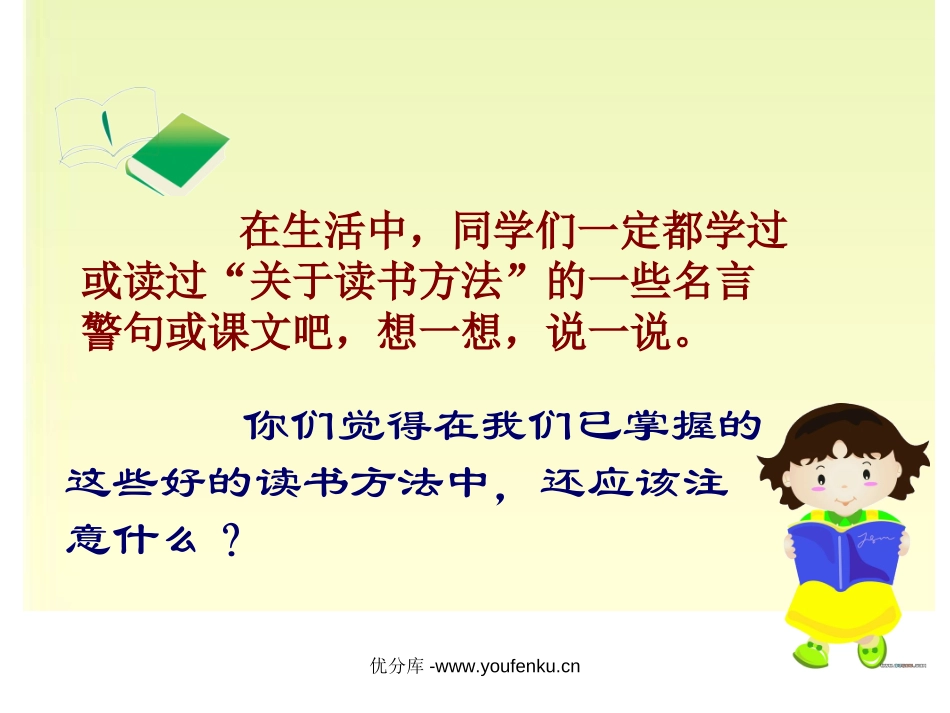 在生活中，同学们一定都学过或读过“关于读书方法”的一些名言警句或课文吧，想一想，说一说。

你们觉得在我们已掌握的这些好的读书方法中，还应该注意什么？

优分库 -www.youfenku.cn